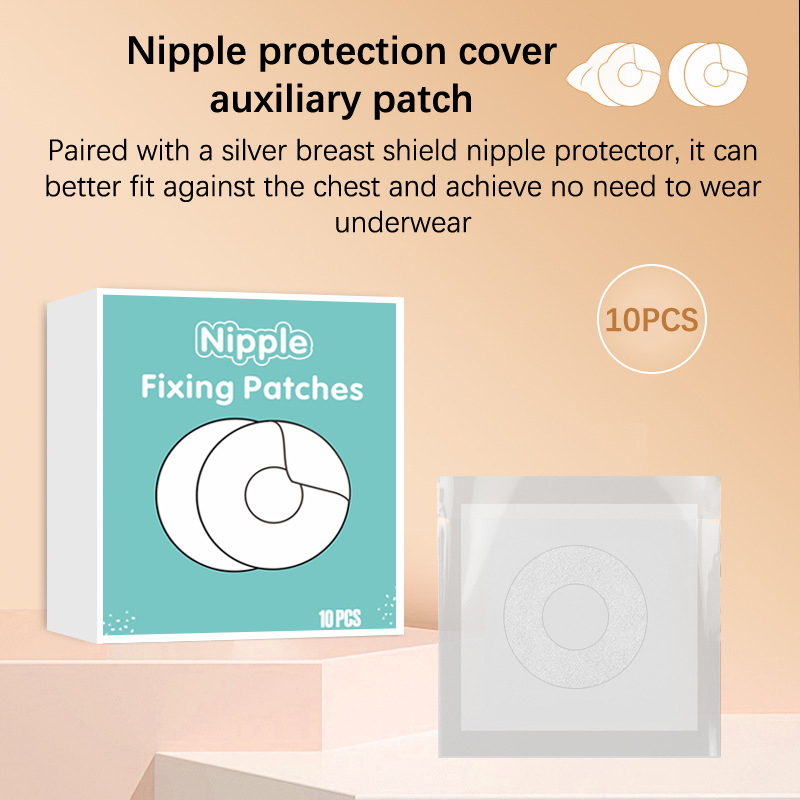 Nipple protection cover auxiliary patch

Paired with a silver breast shield nipple protector, it can better fit against the chest and achieve no need to wear underwear

10PCS

Nipple
Fixing Patches

10 PCS